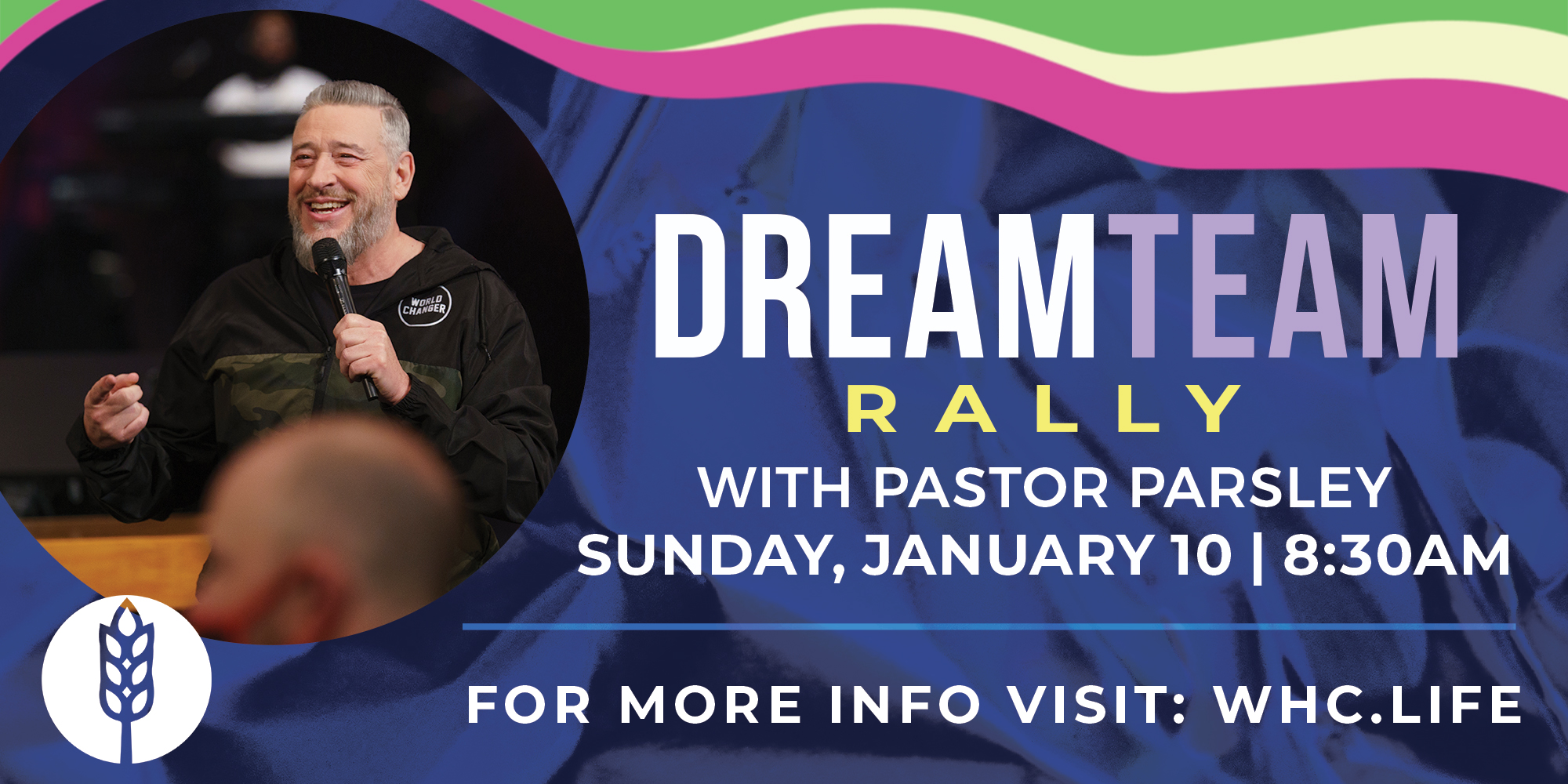 WORLD CHANGER

DREAMTEAM
RALLY
WITH PASTOR PARSLEY
SUNDAY, JANUARY 10 | 8:30AM

FOR MORE INFO VISIT: WHC.LIFE